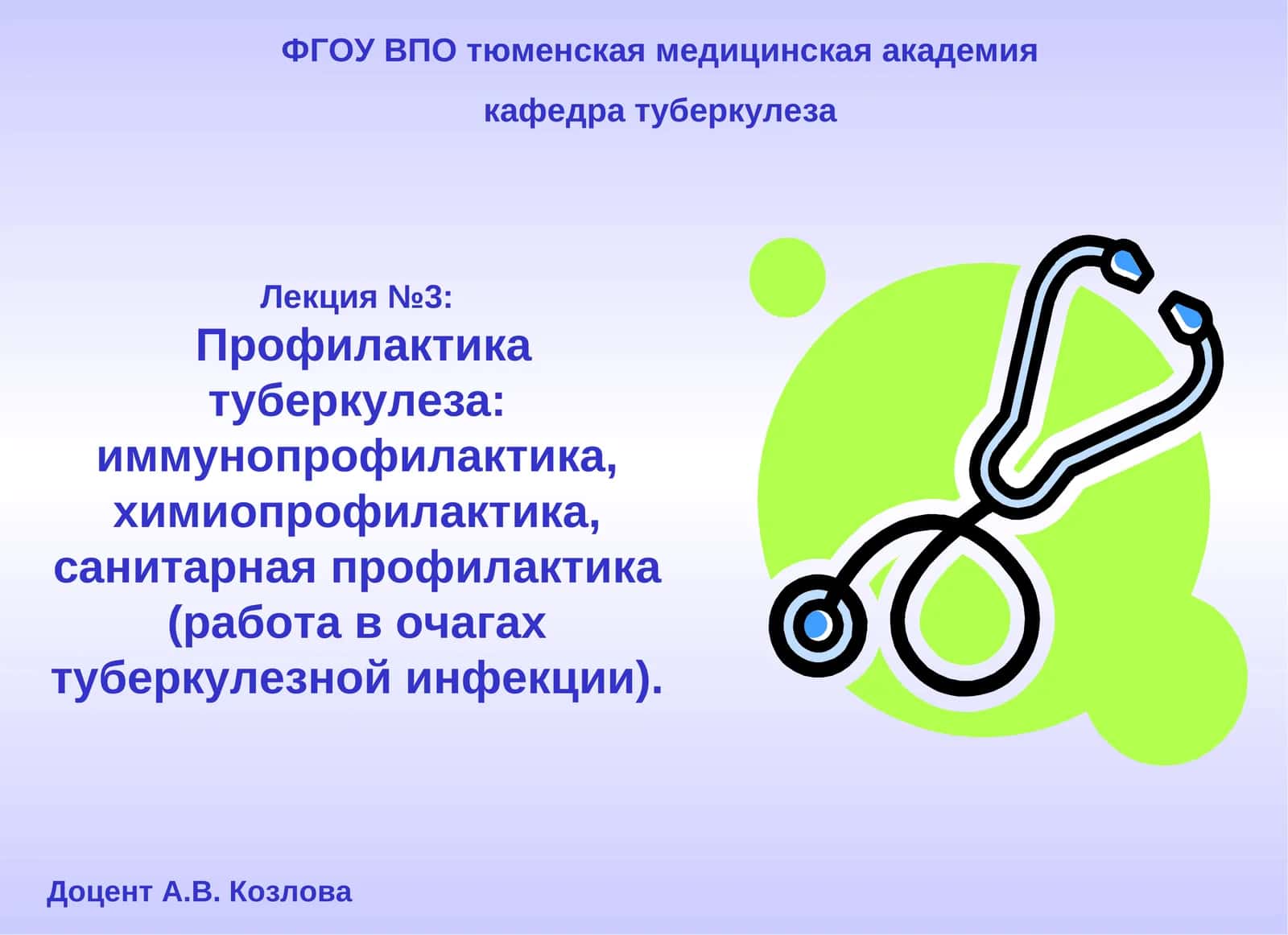 ФГОУ ВПО тюменская медицинская академия

кафедра туберкулеза

Лекция №3:

Профилактика туберкулеза: иммунопрофилактика, химиопрофилактика, санитарная профилактика (работа в очагах туберкулезной инфекции).

Доцент А.В. Козлова